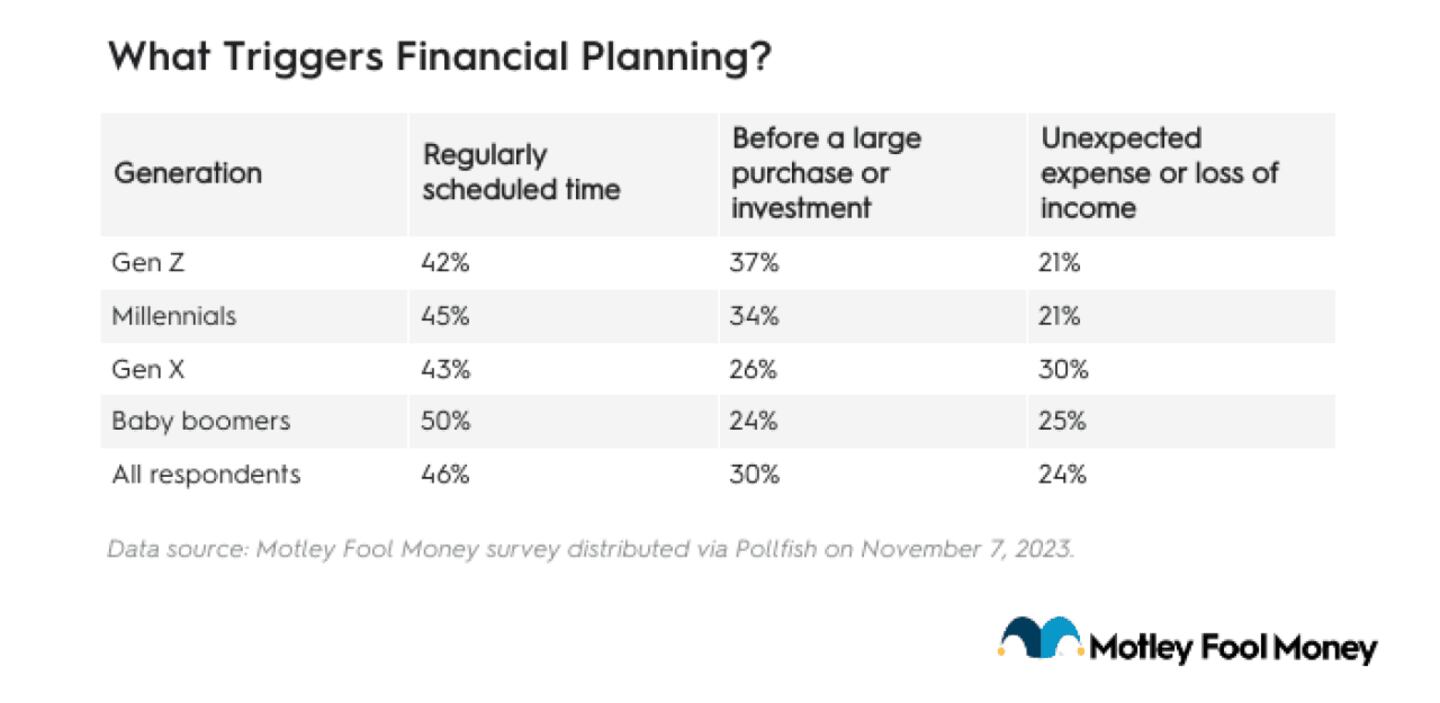 What Triggers Financial Planning?

| Generation | Regularly scheduled time | Before a large purchase or investment | Unexpected expense or loss of income |
|---|---|---|---|
| Gen Z | 42% | 37% | 21% |
| Millennials | 45% | 34% | 21% |
| Gen X | 43% | 26% | 30% |
| Baby boomers | 50% | 24% | 25% |
| All respondents | 46% | 30% | 24% |

Data source: Motley Fool Money survey distributed via Pollfish on November 7, 2023.

Motley Fool Money